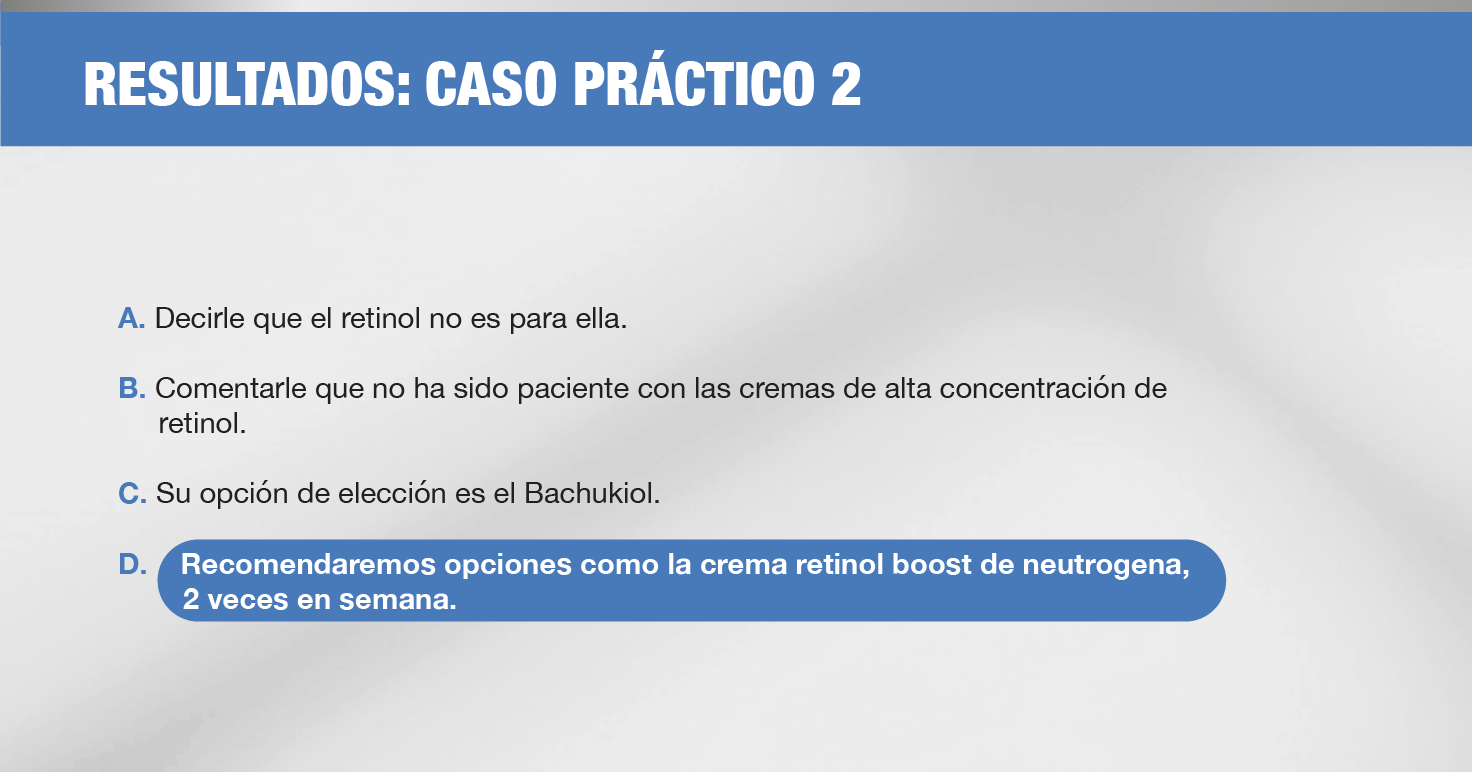 RESULTADOS: CASO PRÁCTICO 2

A. Decirle que el retinol no es para ella.

B. Comentarle que no ha sido paciente con las cremas de alta concentración de retinol.

C. Su opción de elección es el Bachukiol.

D. Recomendaremos opciones como la crema retinol boost de neutrogena, 2 veces en semana.